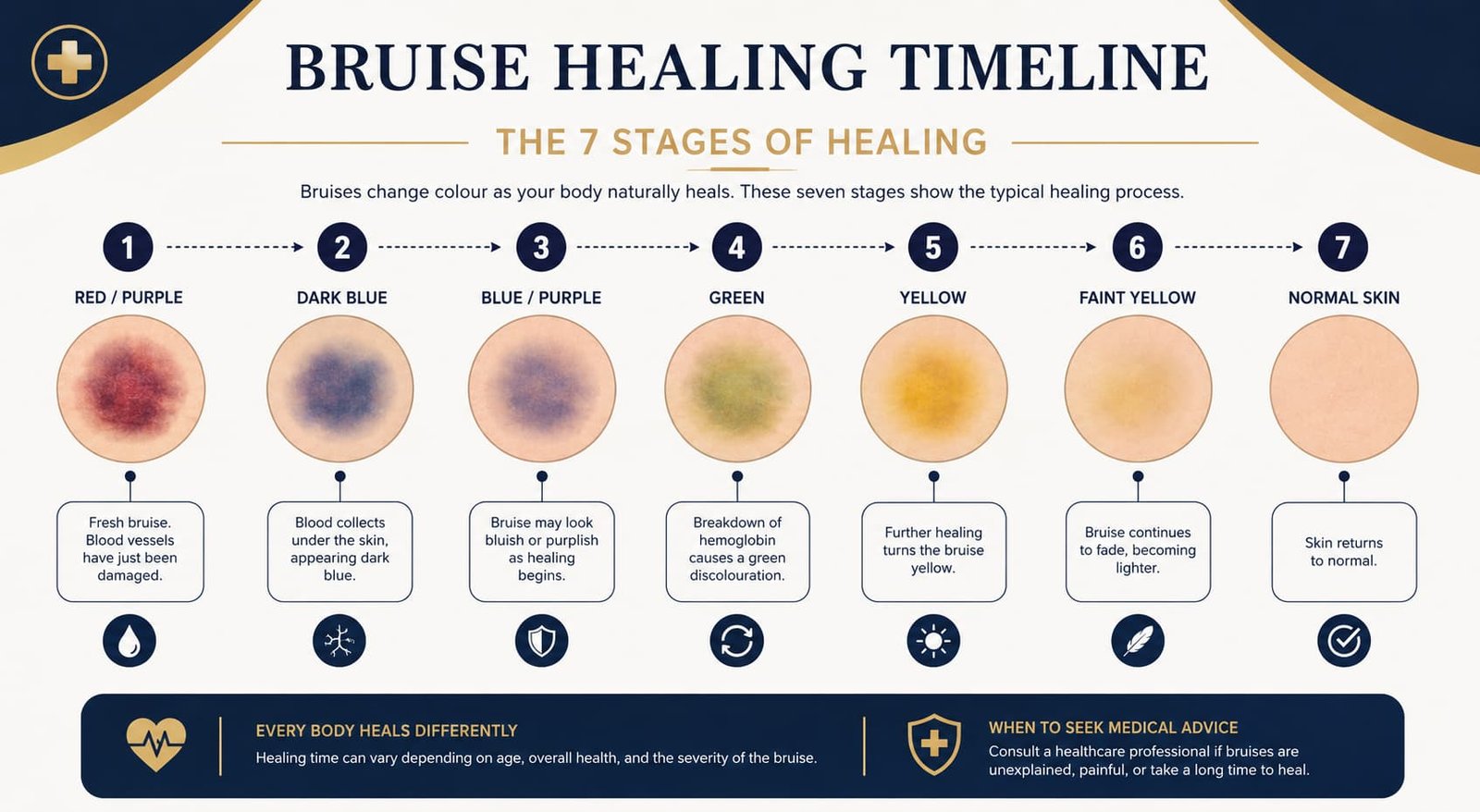 BRUISE HEALING TIMELINE

THE 7 STAGES OF HEALING

Bruises change colour as your body naturally heals. These seven stages show the typical healing process.

1
RED / PURPLE
Fresh bruise. Blood vessels have just been damaged.

2
DARK BLUE
Blood collects under the skin, appearing dark blue.

3
BLUE / PURPLE
Bruise may look bluish or purplish as healing begins.

4
GREEN
Breakdown of hemoglobin causes a green discolouration.

5
YELLOW
Further healing turns the bruise yellow.

6
FAINT YELLOW
Bruise continues to fade, becoming lighter.

7
NORMAL SKIN
Skin returns to normal.

EVERY BODY HEALS DIFFERENTLY
Healing time can vary depending on age, overall health, and the severity of the bruise.

WHEN TO SEEK MEDICAL ADVICE
Consult a healthcare professional if bruises are unexplained, painful, or take a long time to heal.